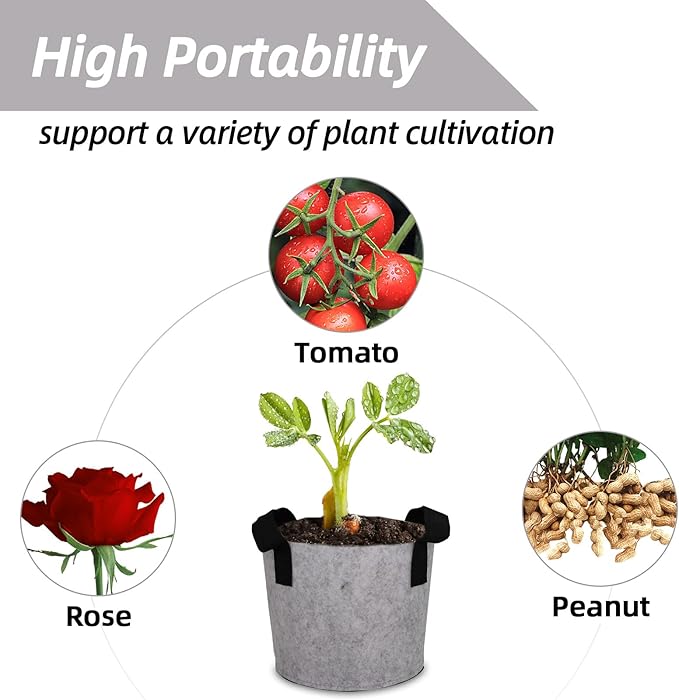 High Portability

support a variety of plant cultivation

Tomato

Rose

Peanut